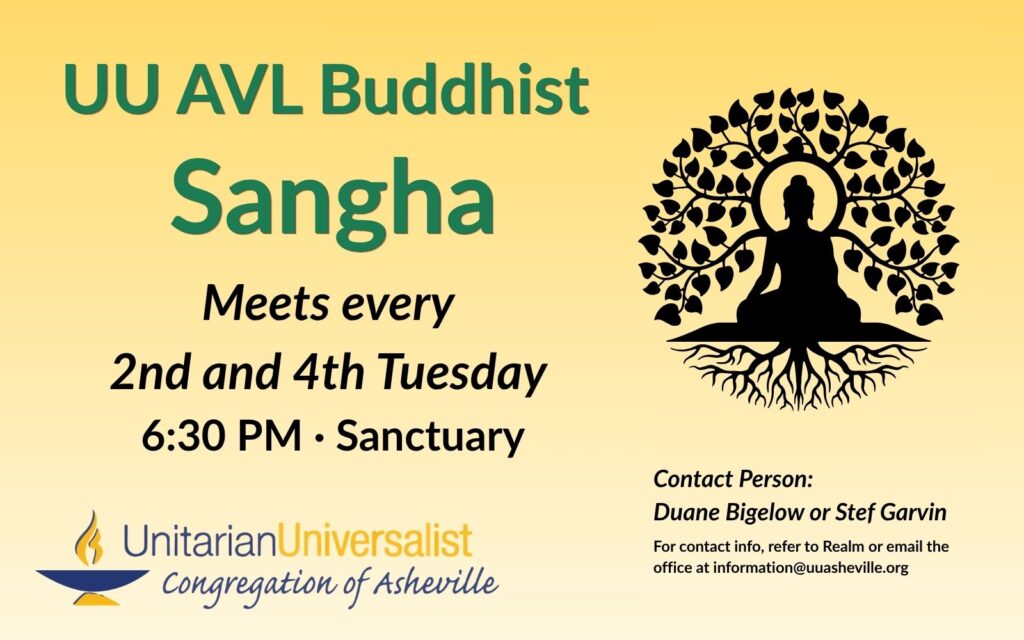 UU AVL Buddhist Sangha

Meets every 2nd and 4th Tuesday

6:30 PM · Sanctuary

UnitarianUniversalist
Congregation of Asheville

Contact Person:
Duane Bigelow or Stef Garvin

For contact info, refer to Realm or email the office at information@uuasheville.org